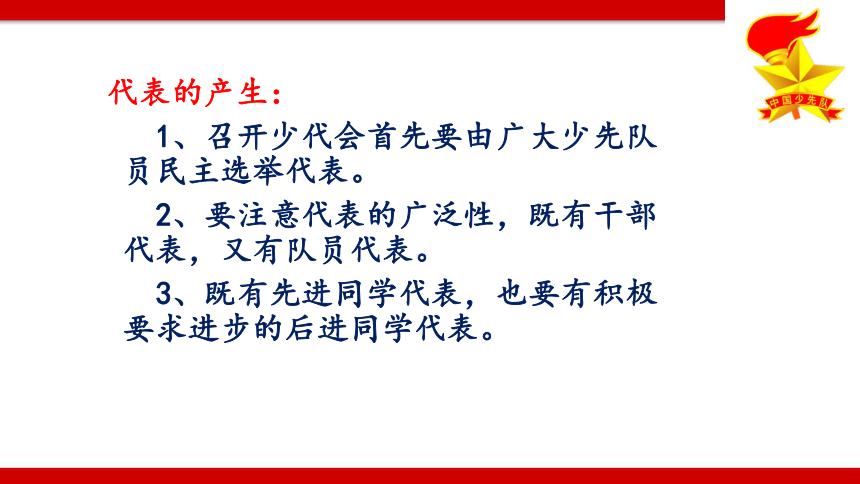 中国少先队

代表的产生：

1、召开少代会首先要由广大少先队员民主选举代表。

2、要注意代表的广泛性，既有干部代表，又有队员代表。

3、既有先进同学代表，也要有积极要求进步的后进同学代表。